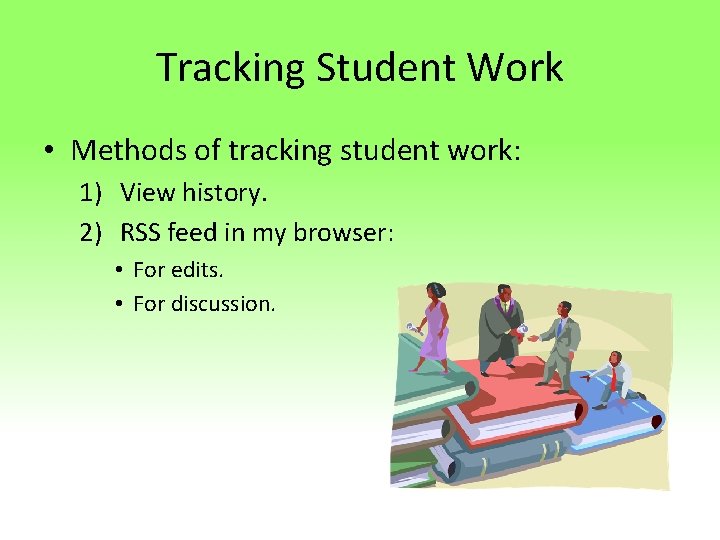 Tracking Student Work

• Methods of tracking student work:

1) View history.

2) RSS feed in my browser:

• For edits.

• For discussion.